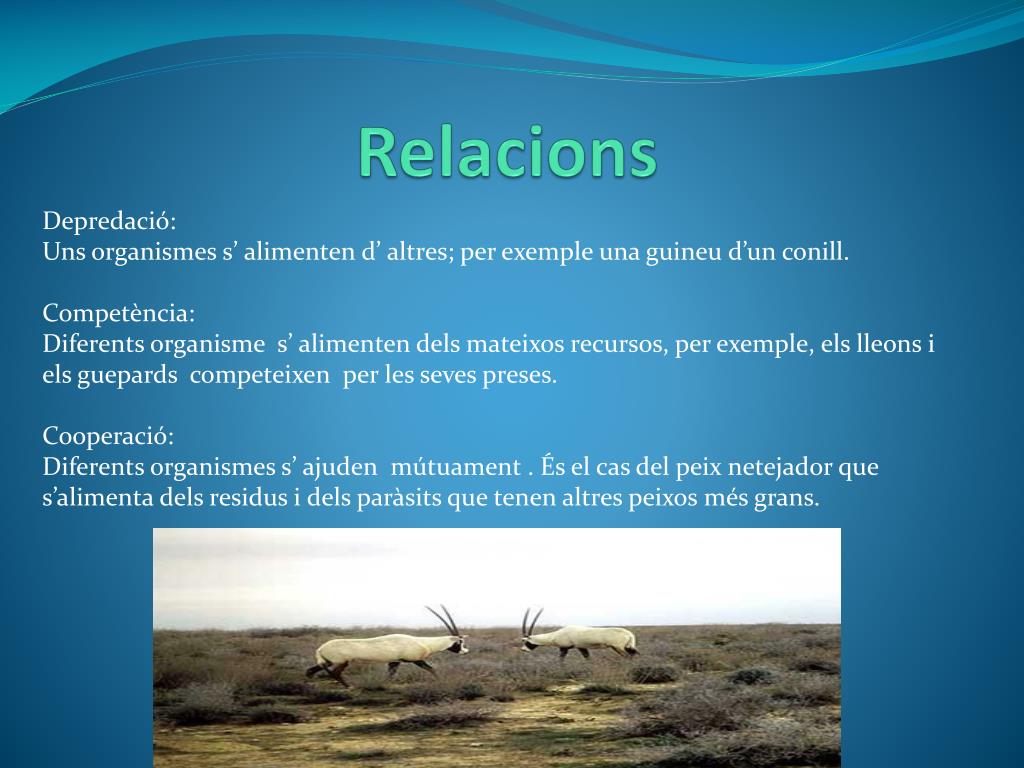 Relacions

Depredació:
Uns organismes s’ alimenten d’ altres; per exemple una guineu d’un conill.

Competència:
Diferents organisme s’ alimenten dels mateixos recursos, per exemple, els lleons i els guepards competeixen per les seves preses.

Cooperació:
Diferents organismes s’ ajuden mútuament . És el cas del peix netejador que s’alimenta dels residus i dels paràsits que tenen altres peixos més grans.